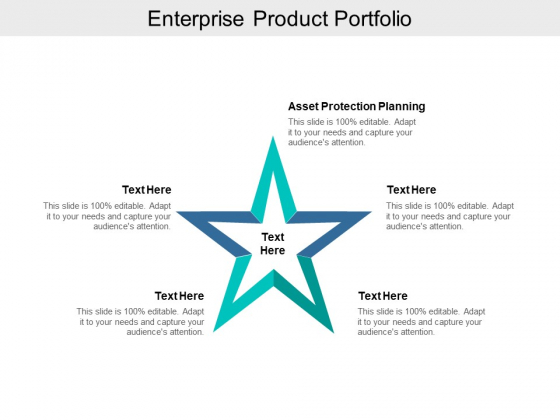 Enterprise Product Portfolio

Asset Protection Planning
This slide is 100% editable. Adapt it to your needs and capture your audience's attention.

Text Here
This slide is 100% editable. Adapt it to your needs and capture your audience's attention.

Text Here
This slide is 100% editable. Adapt it to your needs and capture your audience's attention.

Text Here

Text Here
This slide is 100% editable. Adapt it to your needs and capture your audience's attention.

Text Here
This slide is 100% editable. Adapt it to your needs and capture your audience's attention.